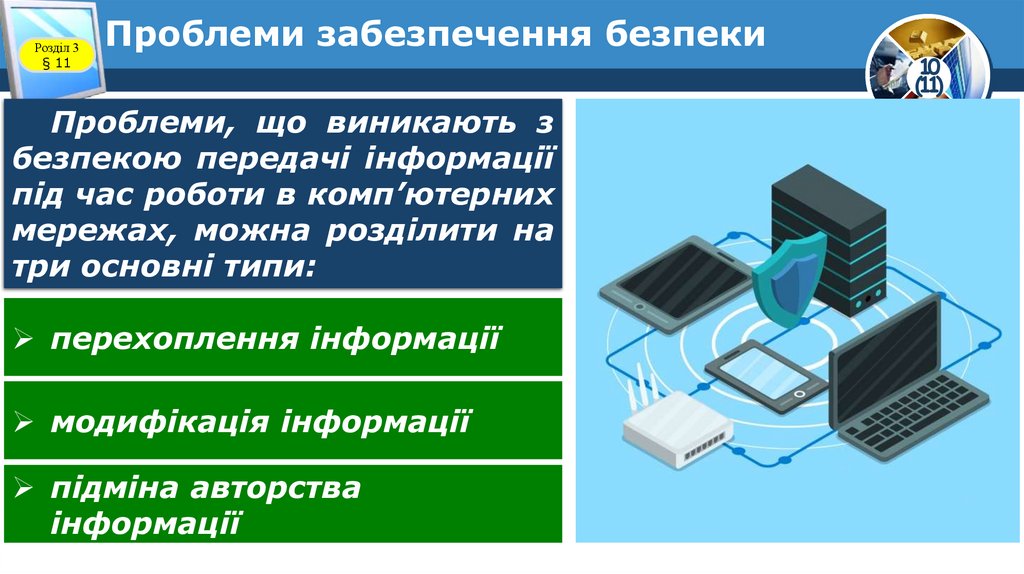 Розділ 3
§ 11

Проблеми забезпечення безпеки

10
(11)

Проблеми, що виникають з безпекою передачі інформації під час роботи в комп'ютерних мережах, можна розділити на три основні типи:

➢ перехоплення інформації

➢ модифікація інформації

➢ підміна авторства інформації